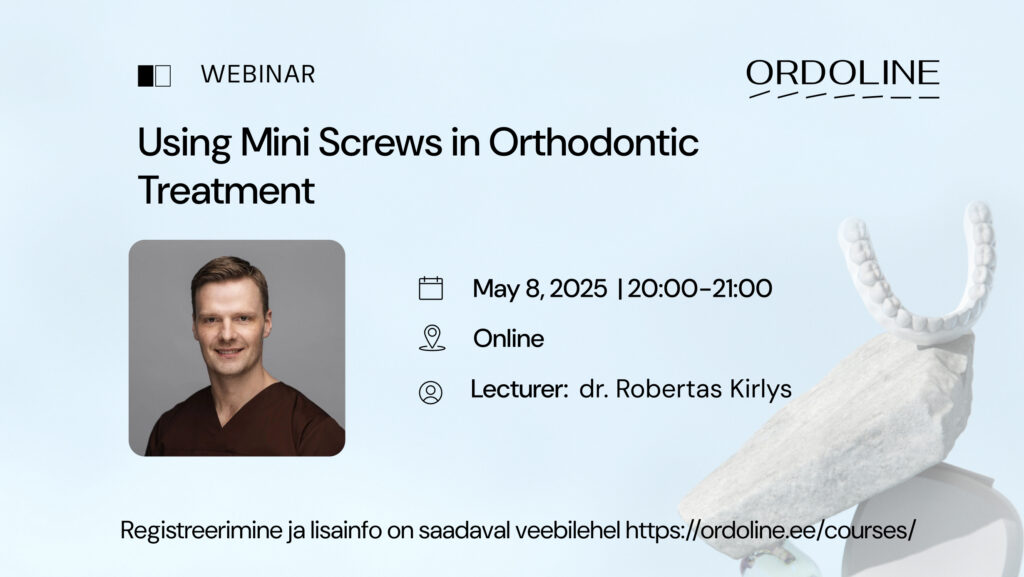 WEBINAR

ORDOLINE

Using Mini Screws in Orthodontic Treatment

May 8, 2025 | 20:00-21:00

Online

Lecturer: dr. Robertas Kirlys

Registreerimine ja lisainfo on saadaval veebilehel https://ordoline.ee/courses/